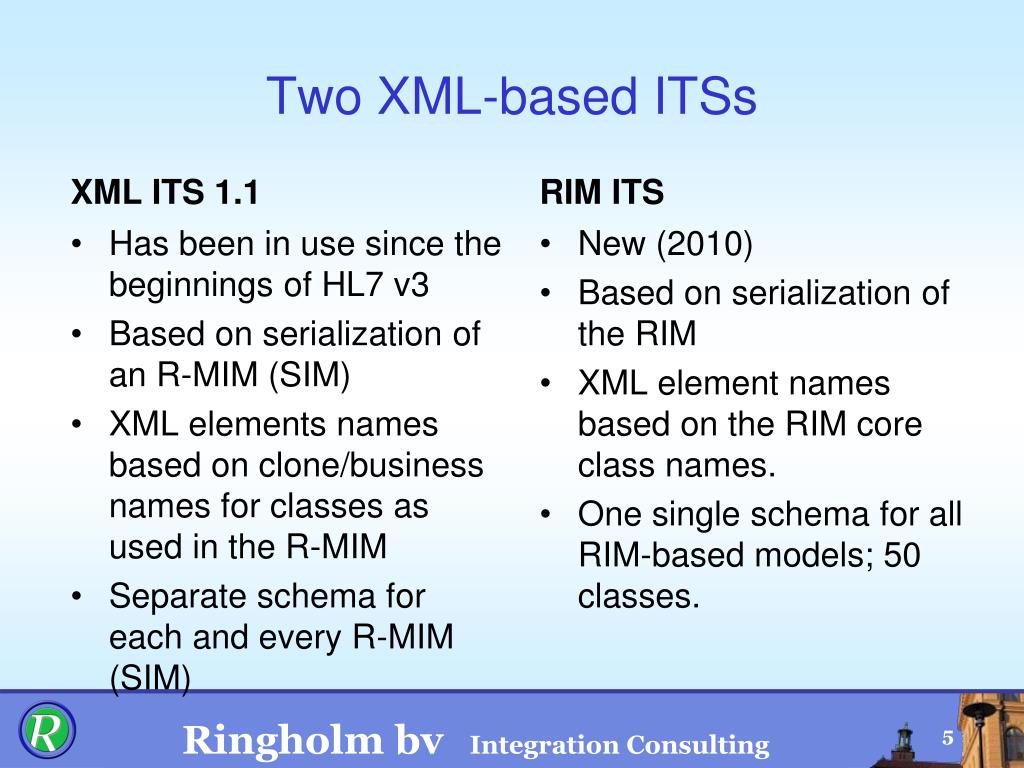 Two XML-based ITSs

XML ITS 1.1

• Has been in use since the beginnings of HL7 v3
• Based on serialization of an R-MIM (SIM)
• XML elements names based on clone/business names for classes as used in the R-MIM
• Separate schema for each and every R-MIM (SIM)

RIM ITS

• New (2010)
• Based on serialization of the RIM
• XML element names based on the RIM core class names.
• One single schema for all RIM-based models; 50 classes.

R

Ringholm bv Integration Consulting

5